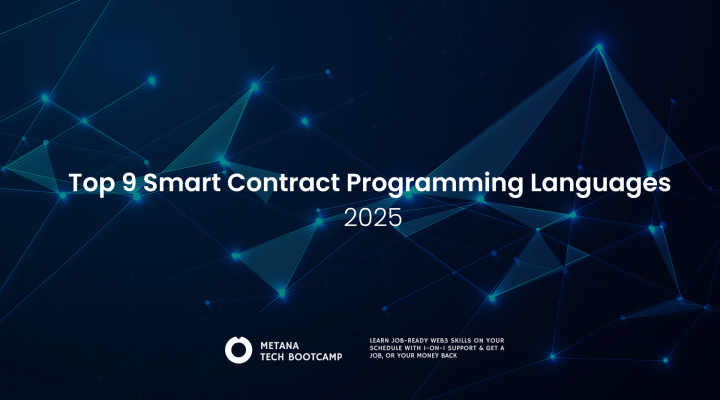 Top 9 Smart Contract Programming Languages
2025

METANA
TECH BOOTCAMP

LEARN JOB-READY WEB3 SKILLS ON YOUR SCHEDULE WITH 1-ON-1 SUPPORT & GET A JOB, OR YOUR MONEY BACK